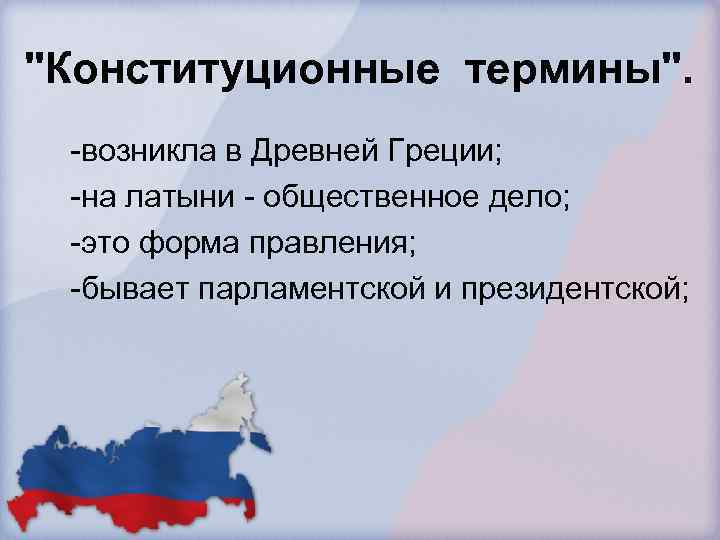 "Конституционные термины".

-возникла в Древней Греции;
-на латыни - общественное дело;
-это форма правления;
-бывает парламентской и президентской;